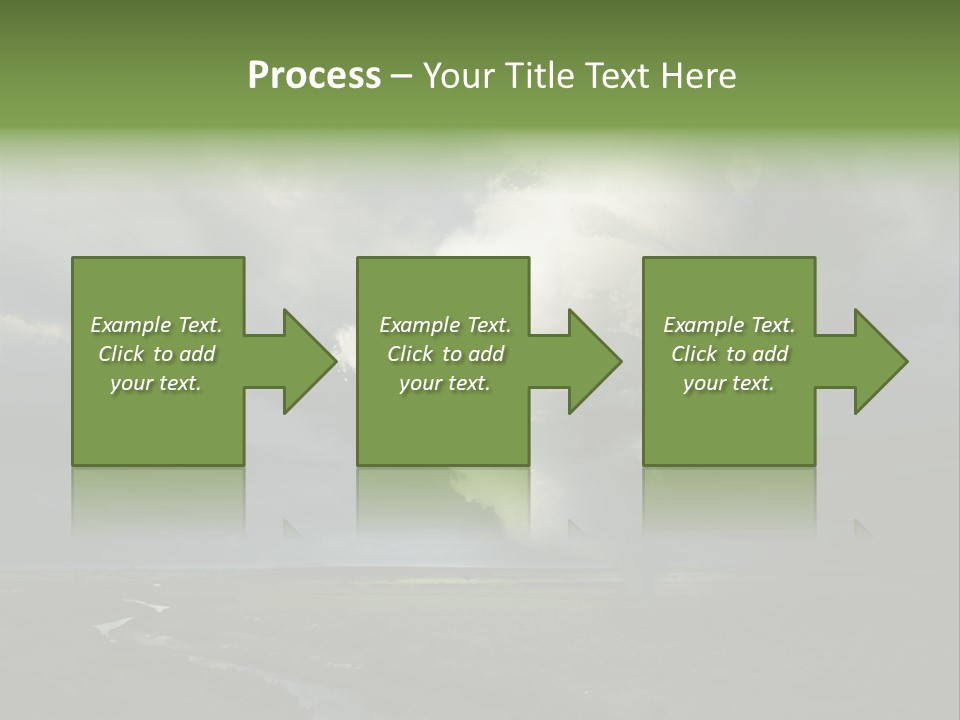 Process – Your Title Text Here

Example Text. Click to add your text.

Example Text. Click to add your text.

Example Text. Click to add your text.